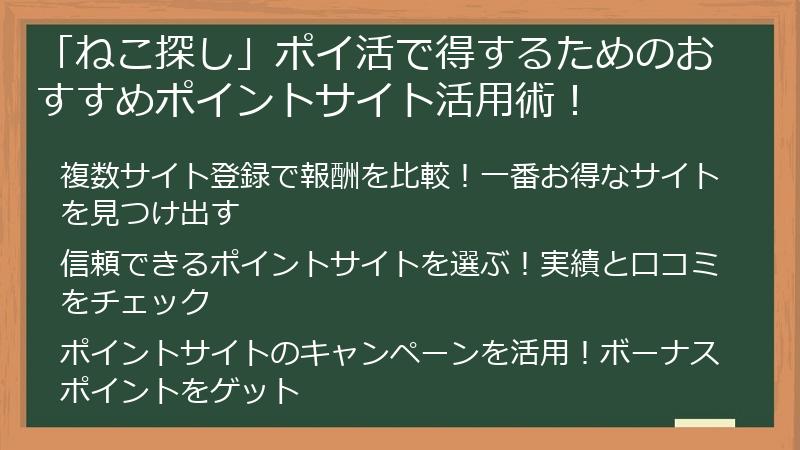 「ねこ探し」ポイ活で得するためのおすすめポイントサイト活用術！

複数サイト登録で報酬を比較！一番お得なサイトを見つけ出す

信頼できるポイントサイトを選ぶ！実績と口コミをチェック

ポイントサイトのキャンペーンを活用！ボーナスポイントをゲット